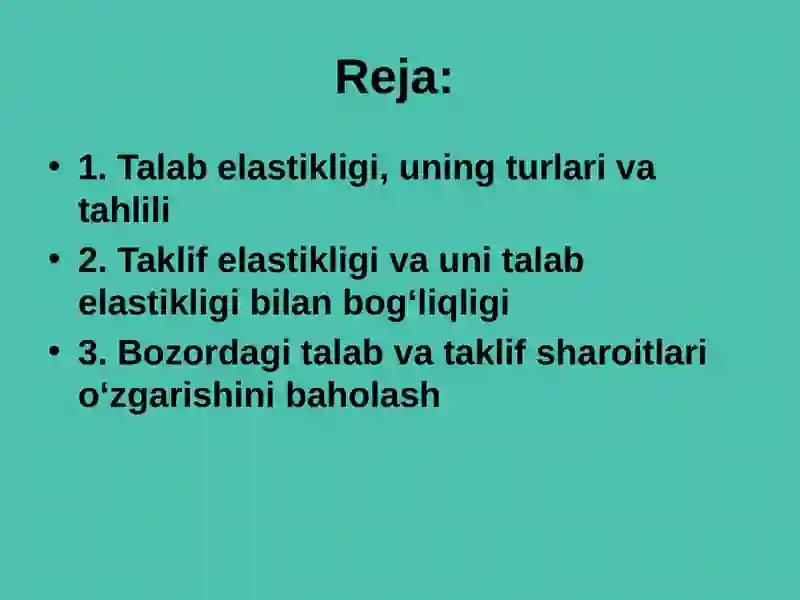 Reja:

• 1. Talab elastikligi, uning turlari va tahlili
• 2. Taklif elastikligi va uni talab elastikligi bilan bog‘liqligi
• 3. Bozordagi talab va taklif sharoitlari o‘zgarishini baholash